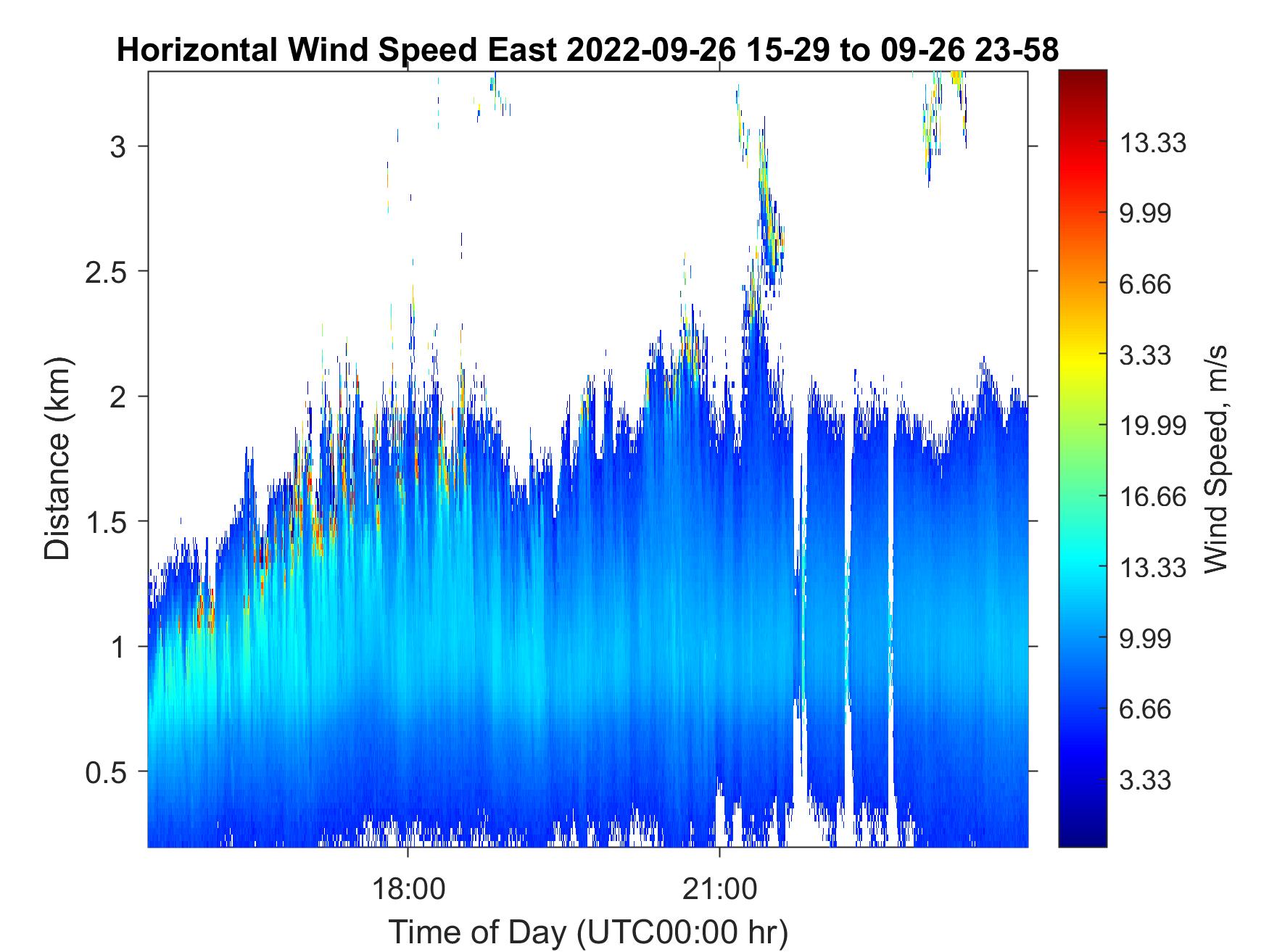 Horizontal Wind Speed East 2022-09-26 15-29 to 09-26 23-58

Distance (km)

3
2.5
2
1.5
1
0.5

18:00
21:00

Time of Day (UTC00:00 hr)

13.33
9.99
6.66
3.33
19.99
16.66
13.33
9.99
6.66
3.33

Wind Speed, m/s